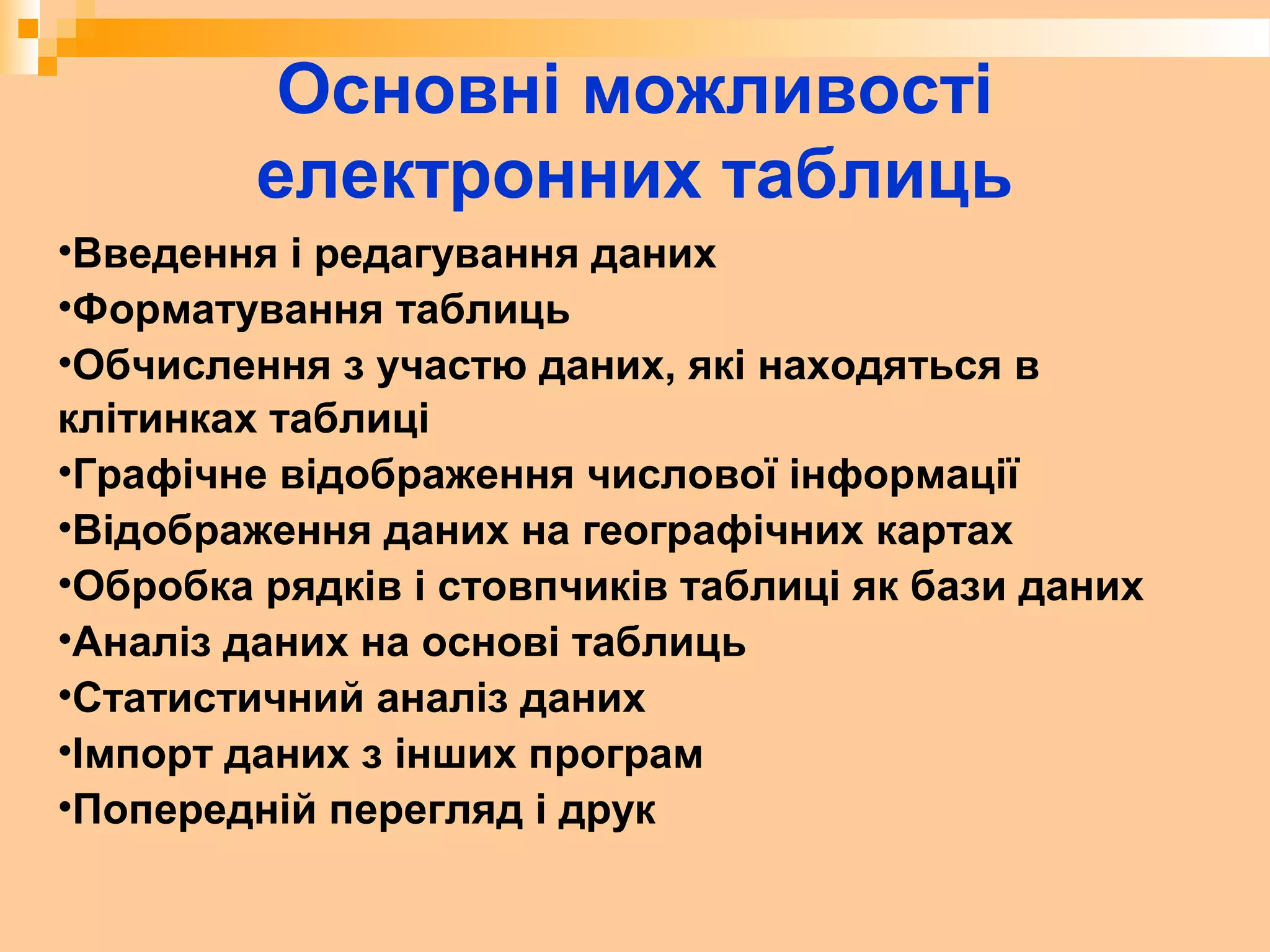 Основні можливості електронних таблиць

•Введення і редагування даних
•Форматування таблиць
•Обчислення з участю даних, які находяться в клітинках таблиці
•Графічне відображення числової інформації
•Відображення даних на географічних картах
•Обробка рядків і стовпчиків таблиці як бази даних
•Аналіз даних на основі таблиць
•Статистичний аналіз даних
•Імпорт даних з інших програм
•Попередній перегляд і друк